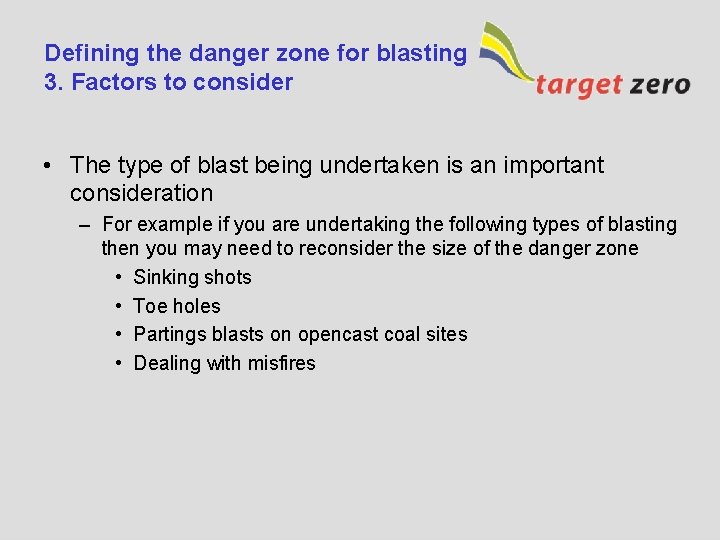 Defining the danger zone for blasting
3. Factors to consider

target zero

• The type of blast being undertaken is an important consideration

– For example if you are undertaking the following types of blasting then you may need to reconsider the size of the danger zone

• Sinking shots
• Toe holes
• Partings blasts on opencast coal sites
• Dealing with misfires